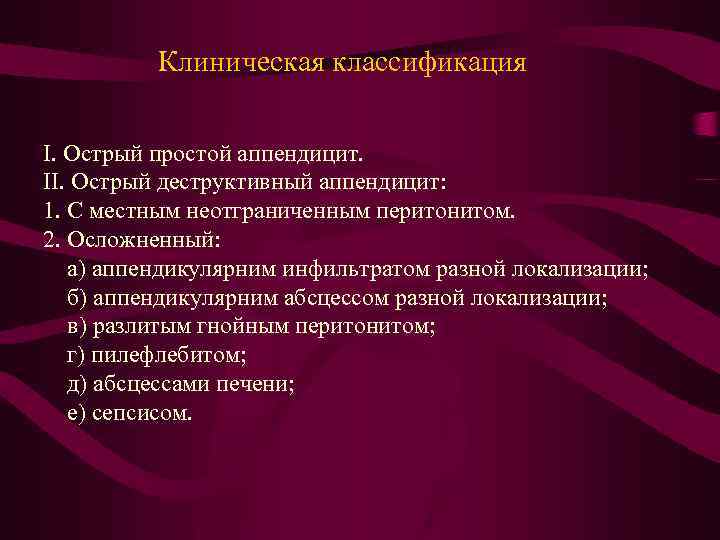 Клиническая классификация

I. Острый простой аппендицит.
II. Острый деструктивный аппендицит:
1. С местным неотграниченным перитонитом.
2. Осложненный:
а) аппендикулярним инфильтратом разной локализации;
б) аппендикулярним абсцессом разной локализации;
в) разлитым гнойным перитонитом;
г) пилефлебитом;
д) абсцессами печени;
е) сепсисом.